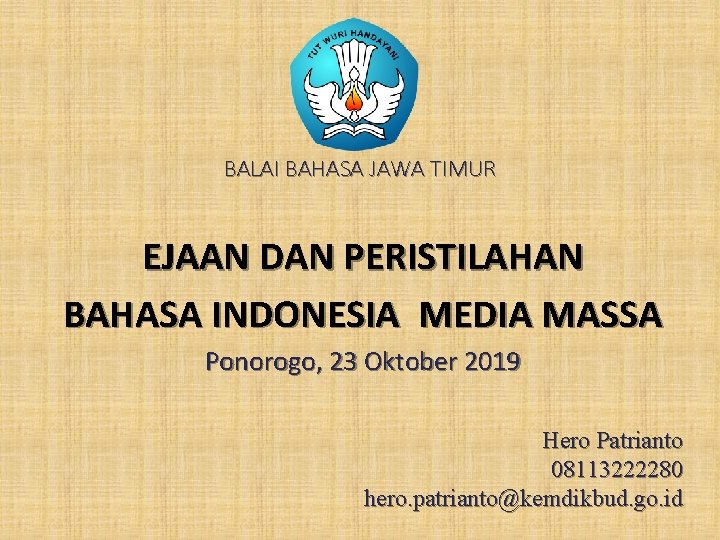 TUT WURI HANDAYANI

BALAI BAHASA JAWA TIMUR

EJAAN DAN PERISTILAHAN

BAHASA INDONESIA MEDIA MASSA

Ponorogo, 23 Oktober 2019

Hero Patrianto
08113222280
hero.patrianto@kemdikbud.go.id